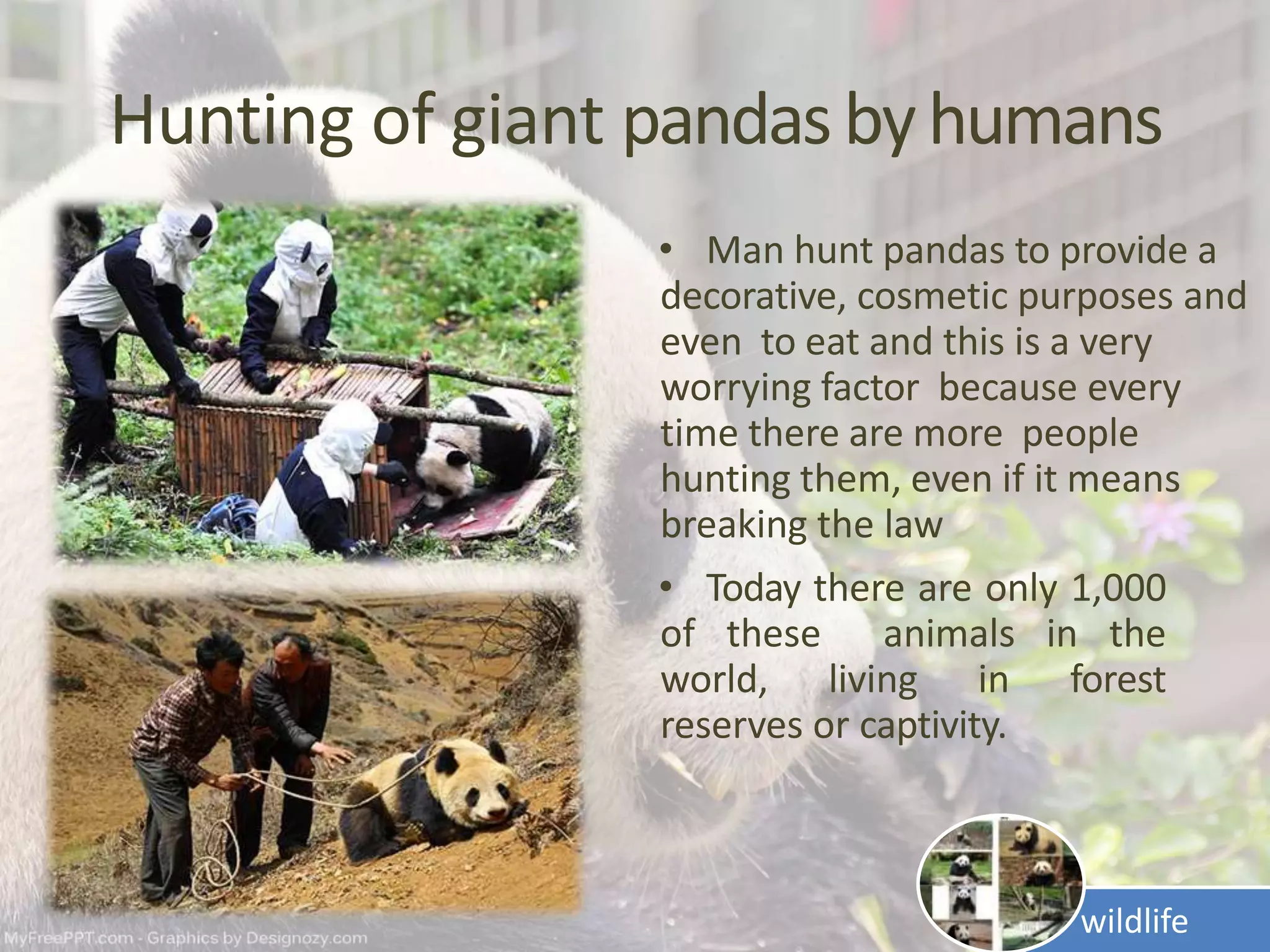 Hunting of giant pandas by humans

• Man hunt pandas to provide a decorative, cosmetic purposes and even to eat and this is a very worrying factor because every time there are more people hunting them, even if it means breaking the law

• Today there are only 1,000 of these animals in the world, living in forest reserves or captivity.

wildlife

MyFreePPT.com - Graphics by Designozy.com